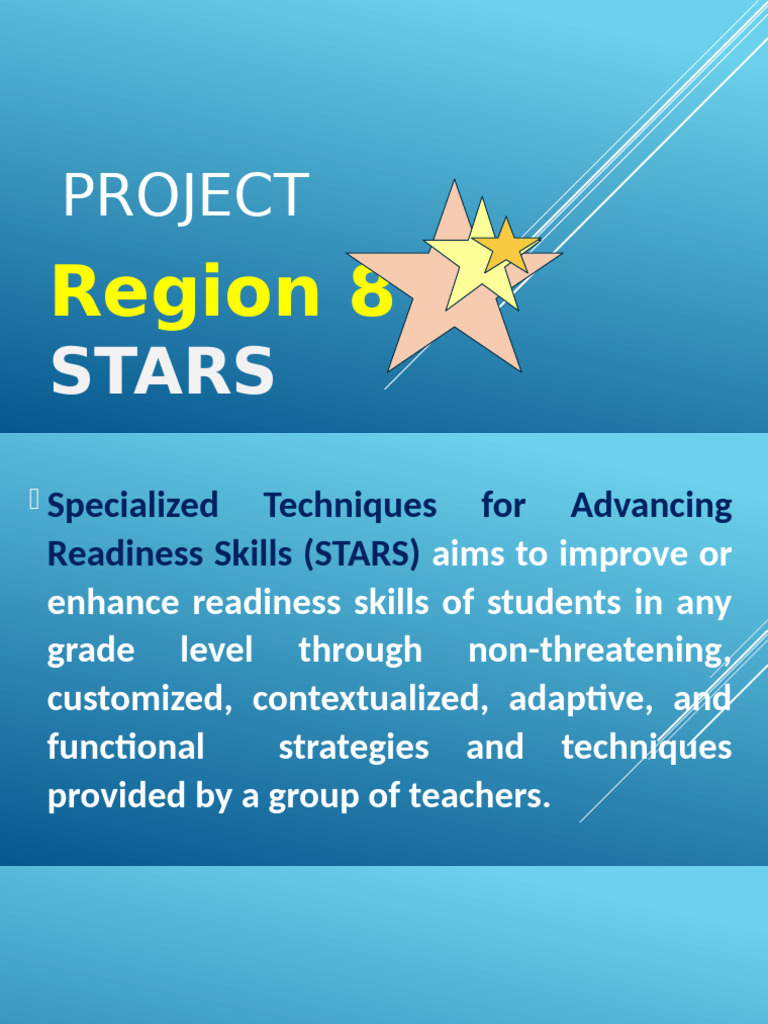 PROJECT

Region 8

STARS

Specialized Techniques for Advancing Readiness Skills (STARS) aims to improve or enhance readiness skills of students in any grade level through non-threatening, customized, contextualized, adaptive, and functional strategies and techniques provided by a group of teachers.